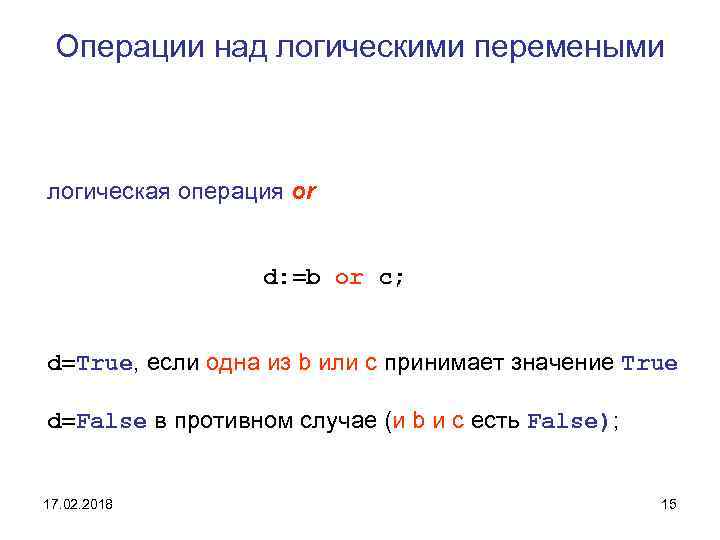 Операции над логическими перемеными

логическая операция or

d:=b or c;

d=True, если одна из b или c принимает значение True

d=False в противном случае (и b и c есть False);

17.02.2018

15